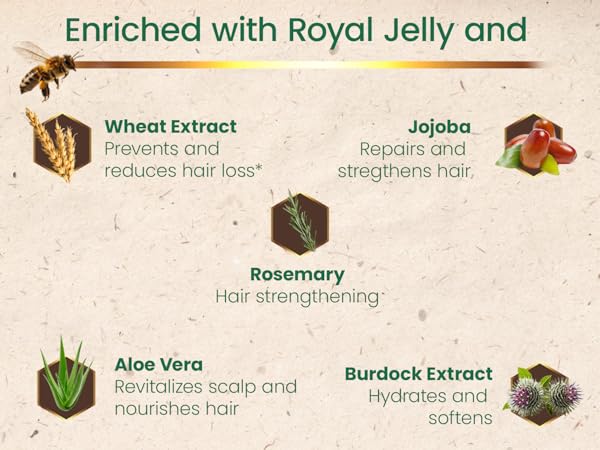 Enriched with Royal Jelly and

Wheat Extract
Prevents and reduces hair loss*

Jojoba
Repairs and stregthens hair

Rosemary
Hair strengthening

Aloe Vera
Revitalizes scalp and nourishes hair

Burdock Extract
Hydrates and softens